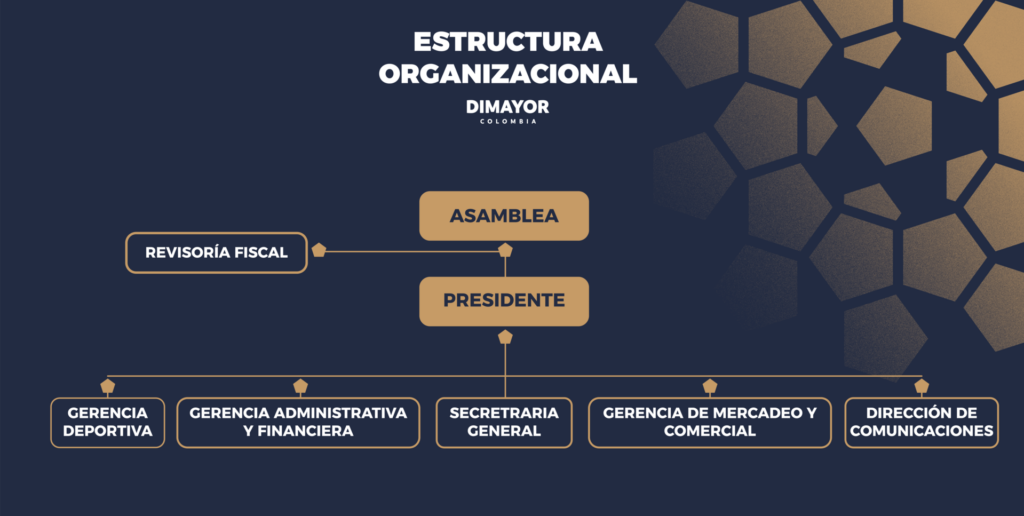 ESTRUCTURA ORGANIZACIONAL

DIMAYOR
COLOMBIA

ASAMBLEA

REVISORÍA FISCAL

PRESIDENTE

GERENCIA DEPORTIVA

GERENCIA ADMINISTRATIVA Y FINANCIERA

SECRETRARIA GENERAL

GERENCIA DE MERCADEO Y COMERCIAL

DIRECCIÓN DE COMUNICACIONES